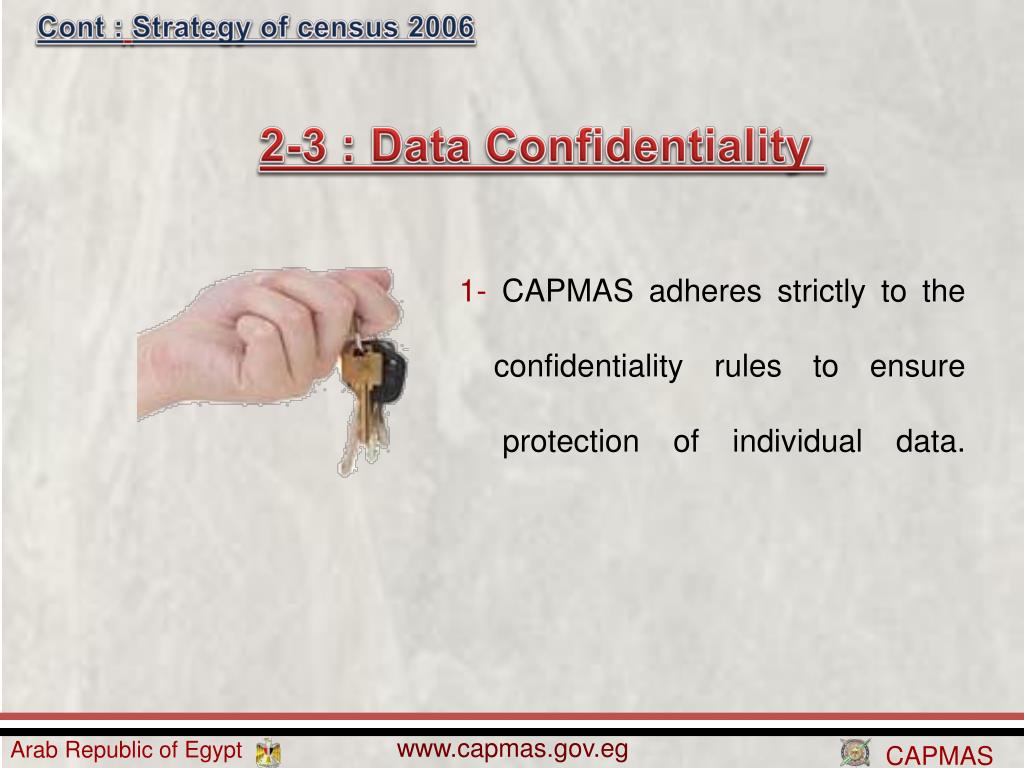 Cont : Strategy of census 2006

2-3 : Data Confidentiality

1- CAPMAS adheres strictly to the confidentiality rules to ensure protection of individual data.

Arab Republic of Egypt

www.capmas.gov.eg

CAPMAS